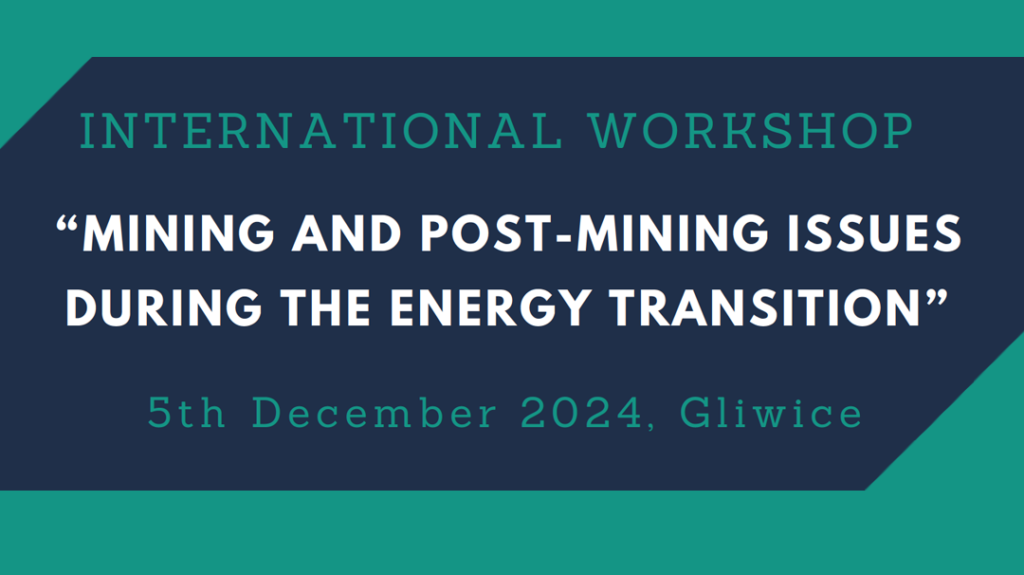 INTERNATIONAL WORKSHOP

“MINING AND POST-MINING ISSUES DURING THE ENERGY TRANSITION”

5th December 2024, Gliwice